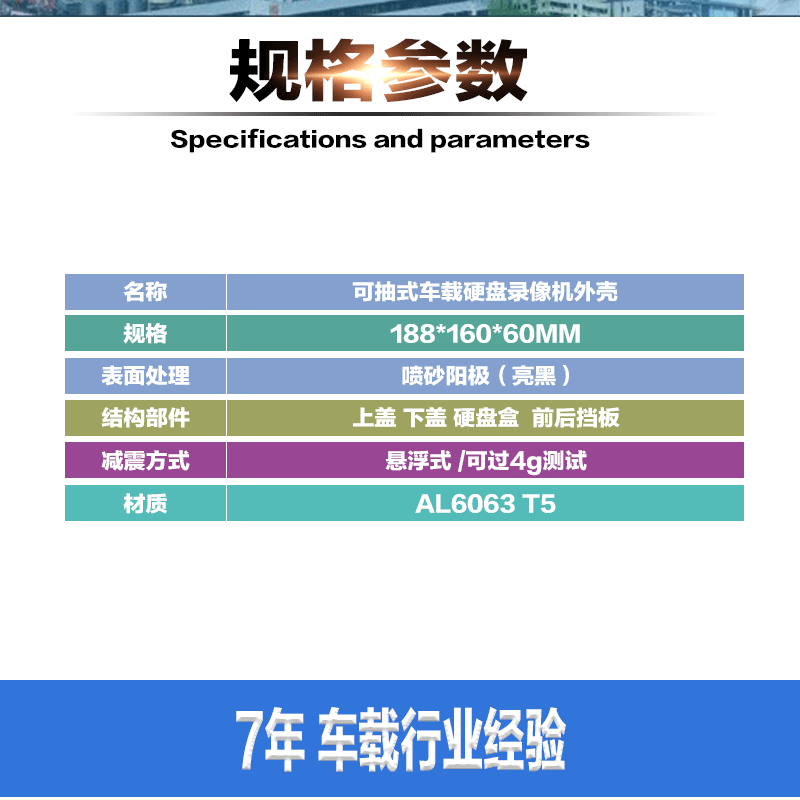 规格参数

Specifications and parameters

| 名称 | 可抽式车载硬盘录像机外壳 |
|---|---|
| 规格 | 188*160*60MM |
| 表面处理 | 喷砂阳极（亮黑） |
| 结构部件 | 上盖 下盖 硬盘盒 前后挡板 |
| 减震方式 | 悬浮式 /可过4g测试 |
| 材质 | AL6063 T5 |

7年 车载行业经验